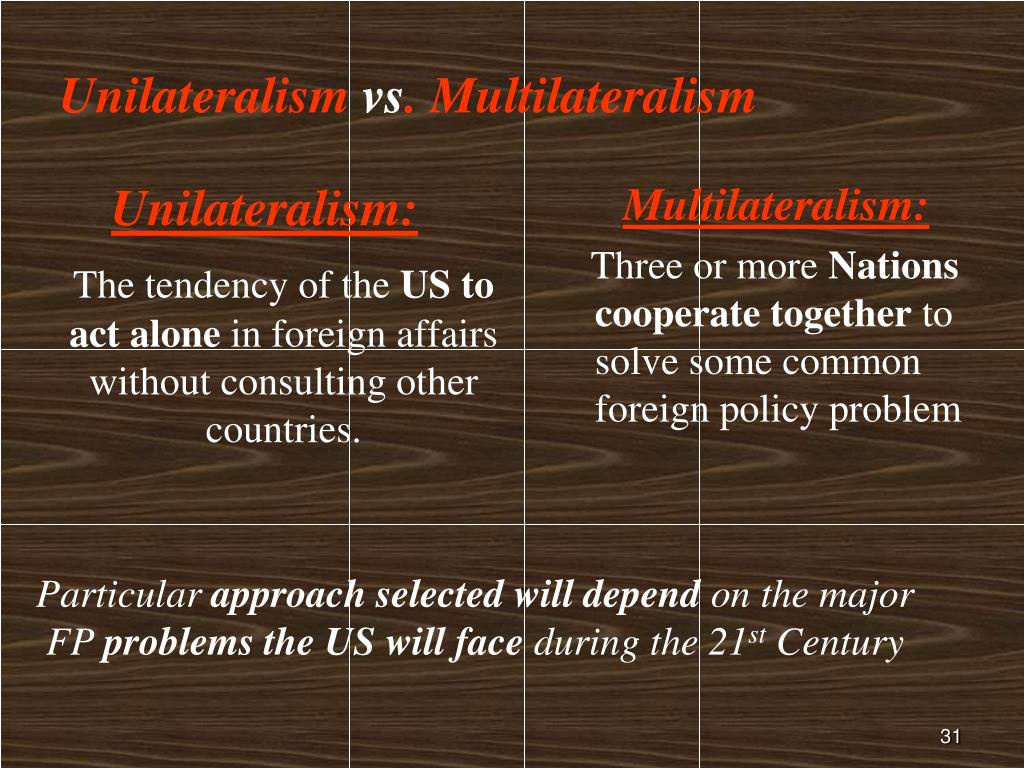 Unilateralism vs. Multilateralism

Unilateralism:

The tendency of the US to act alone in foreign affairs without consulting other countries.

Multilateralism:

Three or more Nations cooperate together to solve some common foreign policy problem

Particular approach selected will depend on the major FP problems the US will face during the 21$^{st}$ Century

31